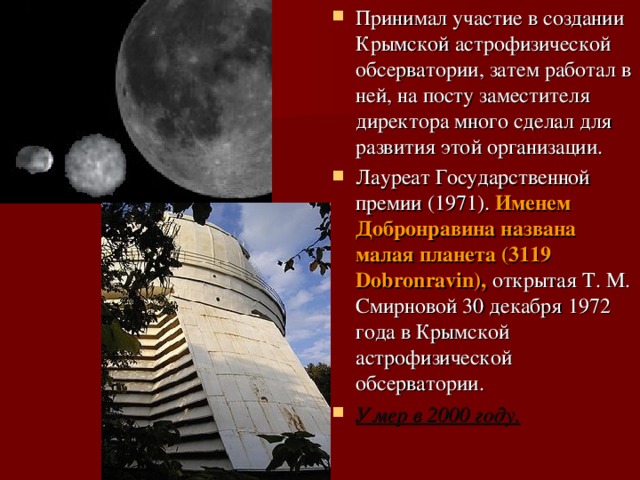 Принимал участие в создании Крымской астрофизической обсерватории, затем работал в ней, на посту заместителя директора много сделал для развития этой организации.

Лауреат Государственной премии (1971). Именем Добронравина названа малая планета (3119 Dobronravin), открытая Т. М. Смирновой 30 декабря 1972 года в Крымской астрофизической обсерватории.

Умер в 2000 году.